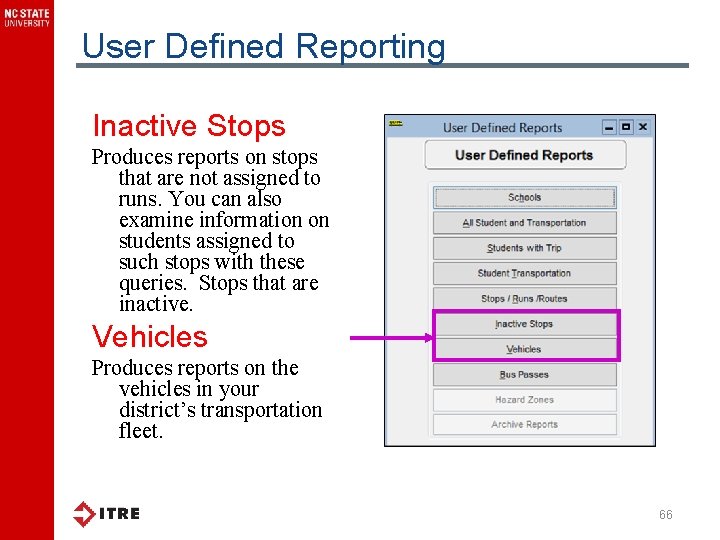 NC STATE UNIVERSITY

User Defined Reporting

Inactive Stops

Produces reports on stops that are not assigned to runs. You can also examine information on students assigned to such stops with these queries. Stops that are inactive.

Vehicles

Produces reports on the vehicles in your district's transportation fleet.

User Defined Reports

User Defined Reports

Schools

All Student and Transportation

Students with Trip

Student Transportation

Stops / Runs /Routes

Inactive Stops

Vehicles

Bus Passes

Hazard Zones

Archive Reports

ITRE

66